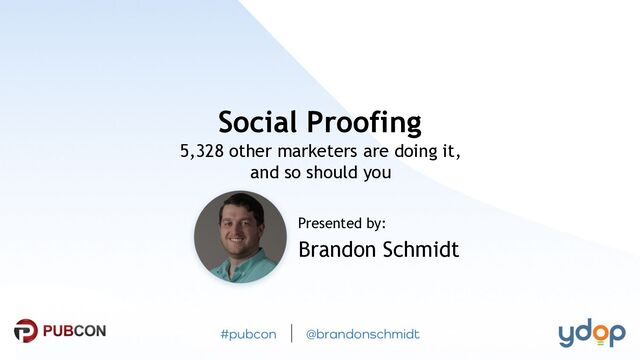 Social Proofing
5,328 other marketers are doing it, and so should you

Presented by:
Brandon Schmidt

PUBCON

#pubcon | @brandonschmidt

ydop